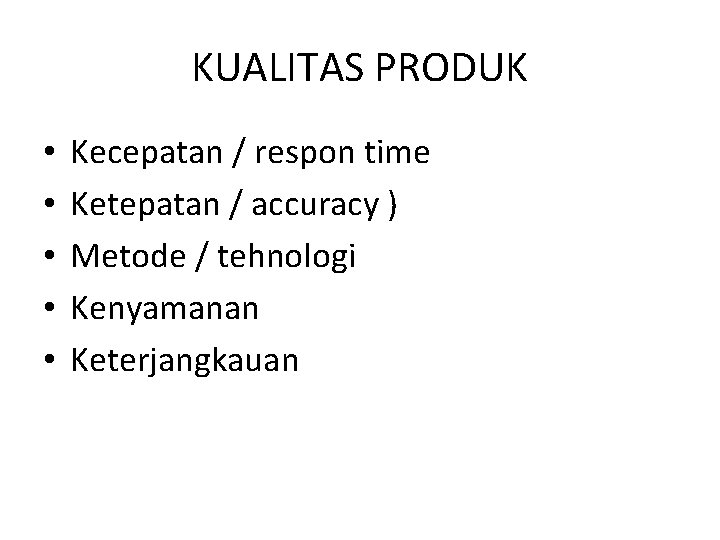 KUALITAS PRODUK

• Kecepatan / respon time
• Ketepatan / accuracy )
• Metode / tehnologi
• Kenyamanan
• Keterjangkauan